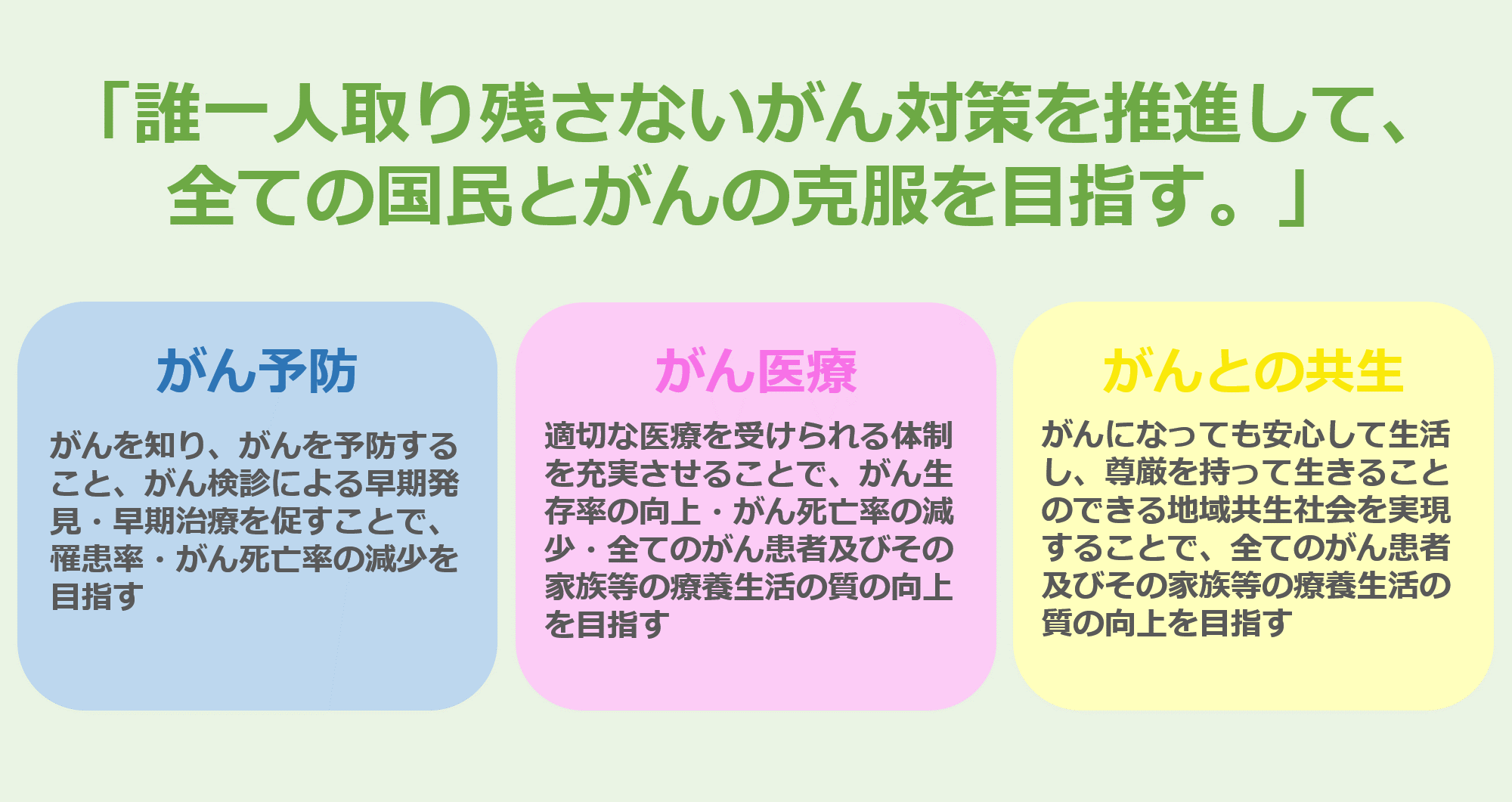 「誰一人取り残さないがん対策を推進して、全ての国民とがんの克服を目指す。」

がん予防

がんを知り、がんを予防すること、がん検診による早期発見・早期治療を促すことで、罹患率・がん死亡率の減少を目指す

がん医療

適切な医療を受けられる体制を充実させることで、がん生存率の向上・がん死亡率の減少・全てのがん患者及びその家族等の療養生活の質の向上を目指す

がんとの共生

がんになっても安心して生活し、尊厳を持って生きることのできる地域共生社会を実現することで、全てのがん患者及びその家族等の療養生活の質の向上を目指す